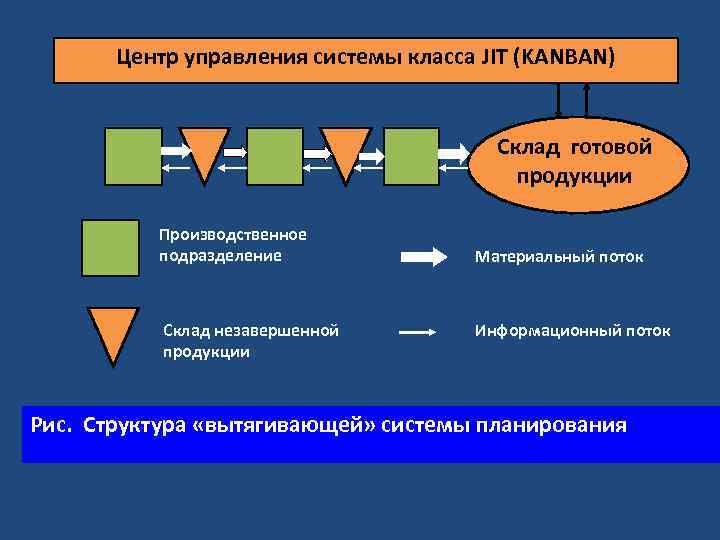 Центр управления системы класса JIT (KANBAN)

Склад готовой продукции

Производственное подразделение

Материальный поток

Склад незавершенной продукции

Информационный поток

Рис. Структура «вытягивающей» системы планирования